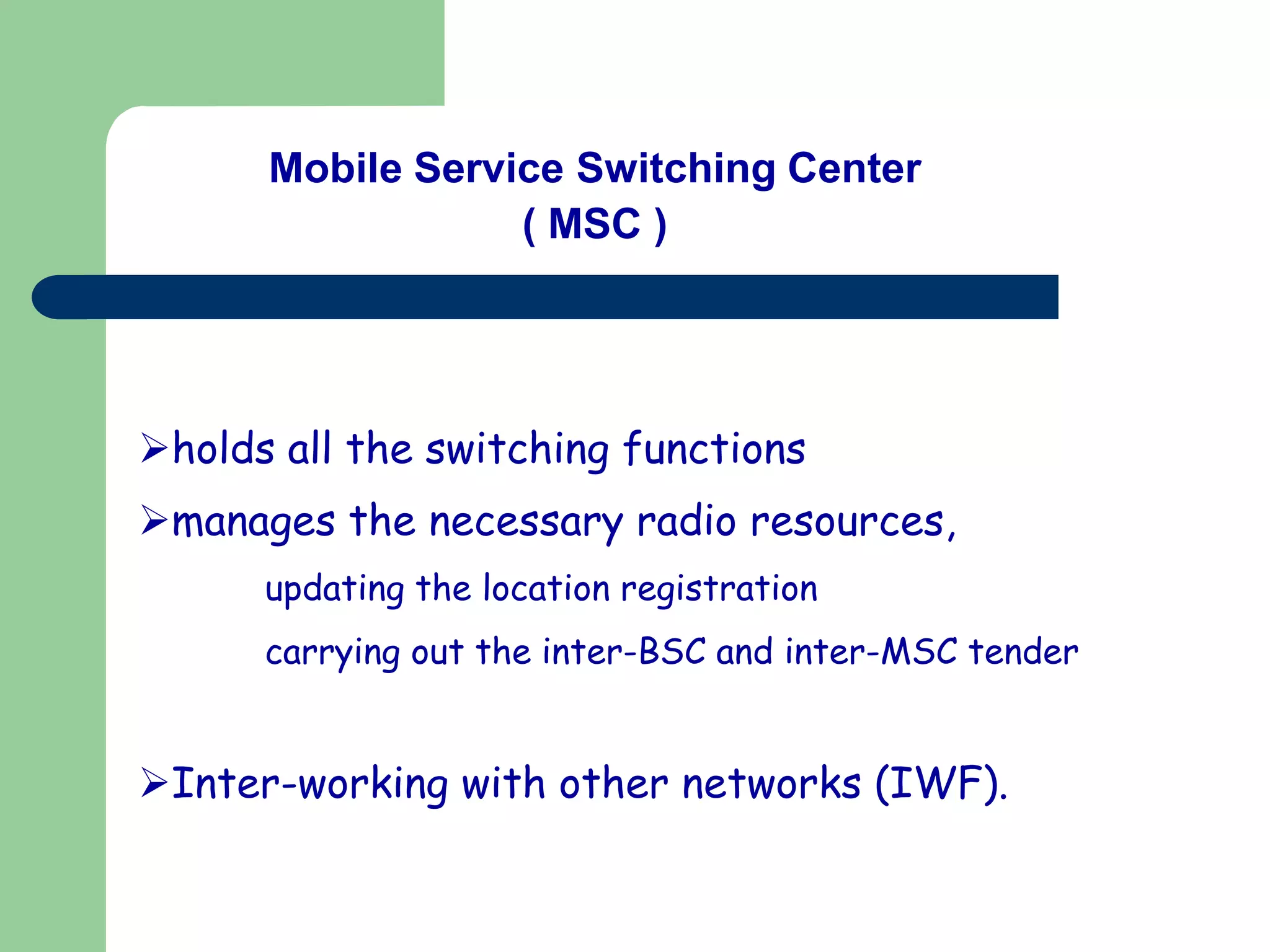 Mobile Service Switching Center
( MSC )

➢holds all the switching functions

➢manages the necessary radio resources,

updating the location registration

carrying out the inter-BSC and inter-MSC tender

➢Inter-working with other networks (IWF).